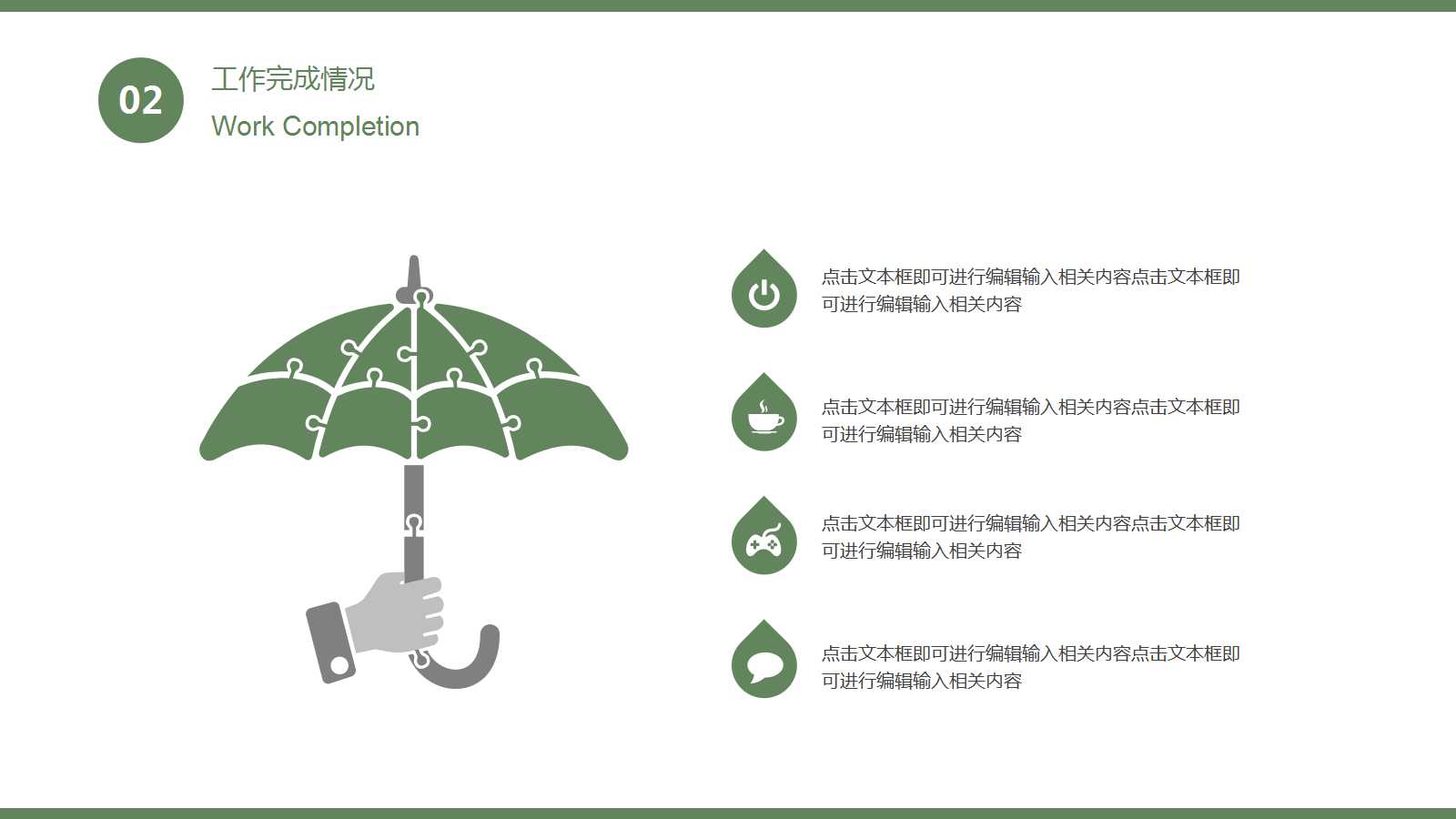 02

工作完成情况

Work Completion

点击文本框即可进行编辑输入相关内容点击文本框即可进行编辑输入相关内容

点击文本框即可进行编辑输入相关内容点击文本框即可进行编辑输入相关内容

点击文本框即可进行编辑输入相关内容点击文本框即可进行编辑输入相关内容

点击文本框即可进行编辑输入相关内容点击文本框即可进行编辑输入相关内容